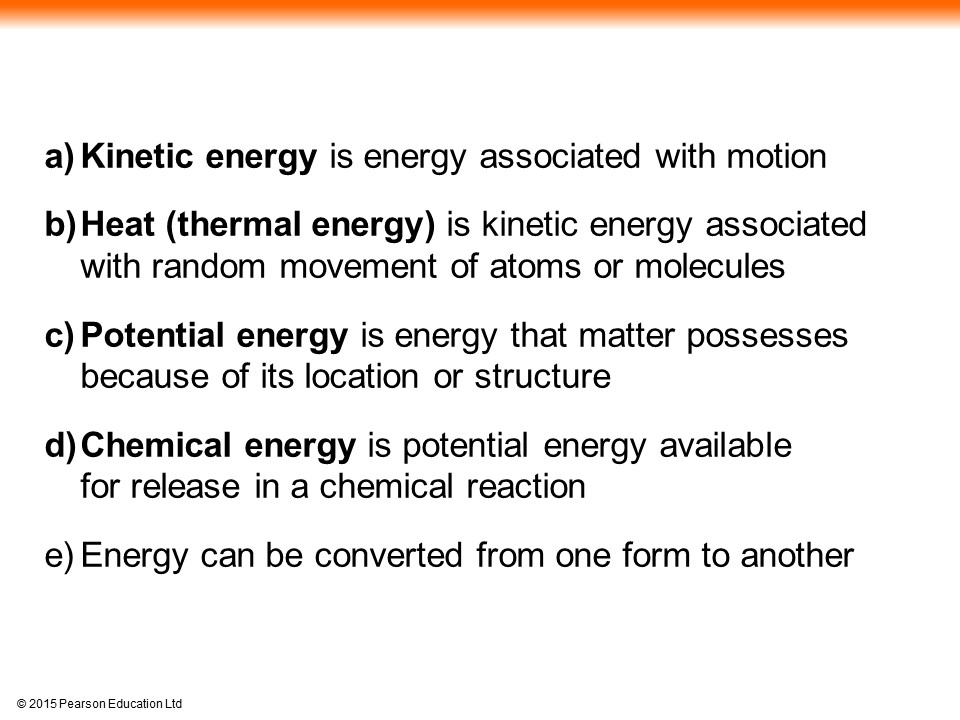 a) Kinetic energy is energy associated with motion

b) Heat (thermal energy) is kinetic energy associated with random movement of atoms or molecules

c) Potential energy is energy that matter possesses because of its location or structure

d) Chemical energy is potential energy available for release in a chemical reaction

e) Energy can be converted from one form to another

© 2015 Pearson Education Ltd